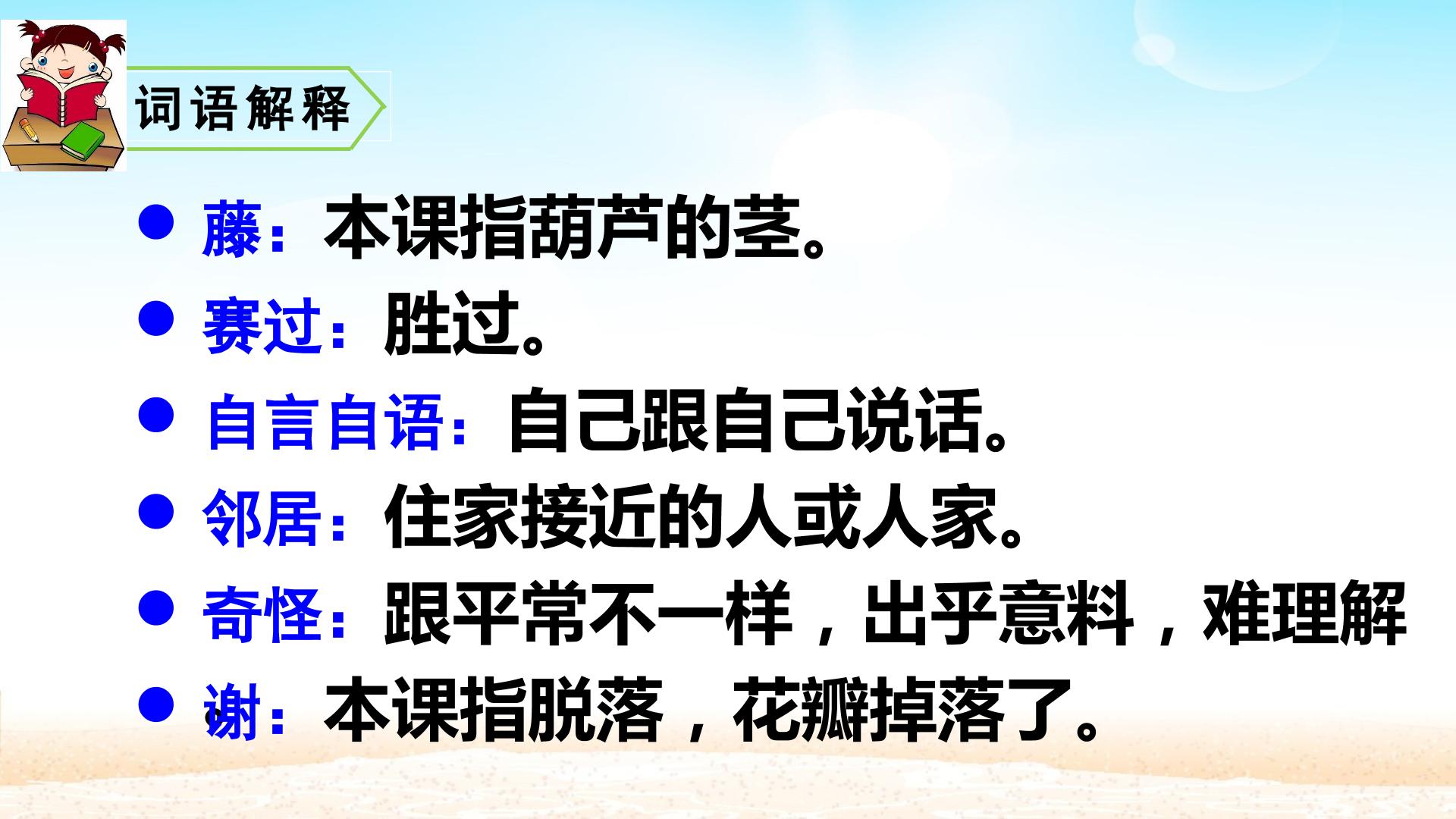 词语解释

• 藤：本课指葫芦的茎。
• 赛过：胜过。
• 自言自语：自己跟自己说话。
• 邻居：住家接近的人或人家。
• 奇怪：跟平常不一样，出乎意料，难理解
• 谢：本课指脱落，花瓣掉落了。